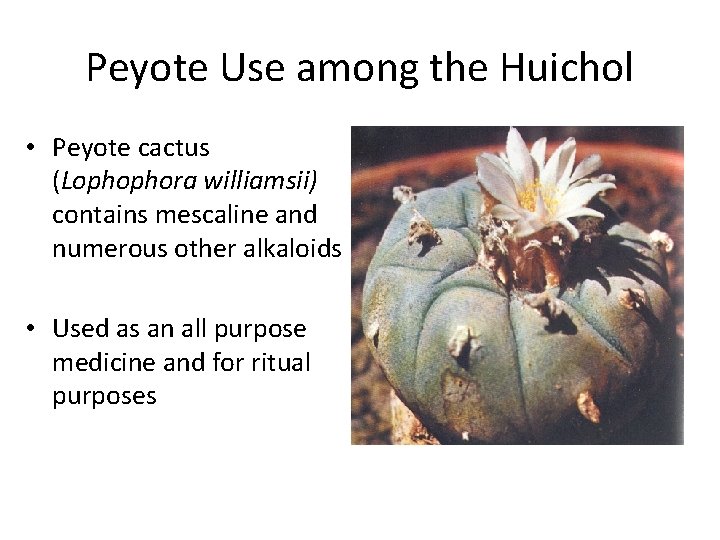 Peyote Use among the Huichol

• Peyote cactus (Lophophora williamsii) contains mescaline and numerous other alkaloids

• Used as an all purpose medicine and for ritual purposes